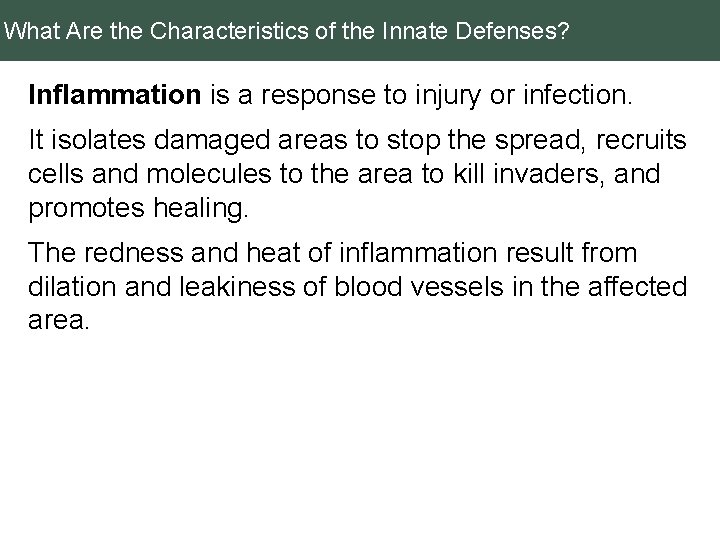 What Are the Characteristics of the Innate Defenses?

Inflammation is a response to injury or infection.

It isolates damaged areas to stop the spread, recruits cells and molecules to the area to kill invaders, and promotes healing.

The redness and heat of inflammation result from dilation and leakiness of blood vessels in the affected area.